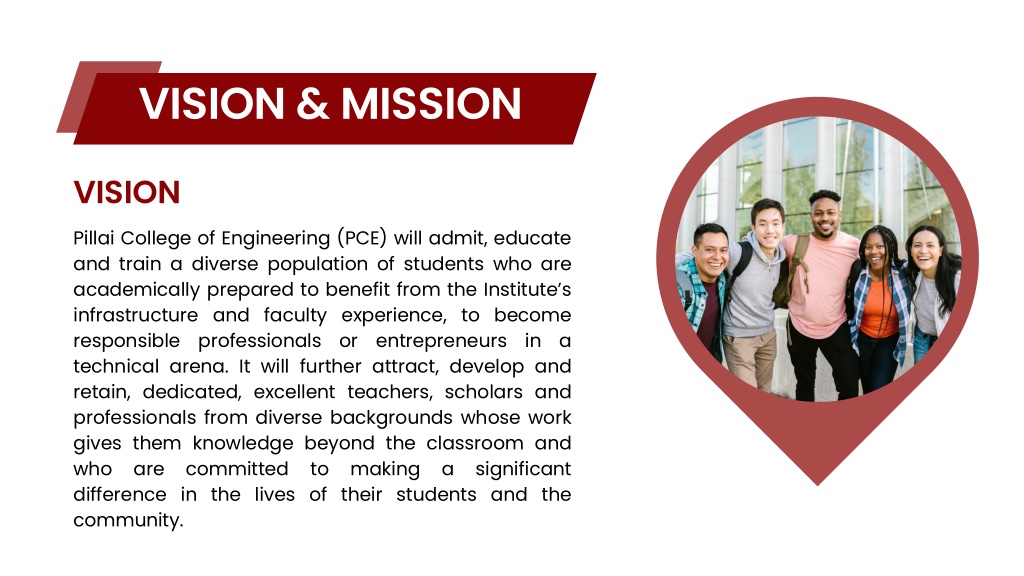 VISION & MISSION

VISION

Pillai College of Engineering (PCE) will admit, educate and train a diverse population of students who are academically prepared to benefit from the Institute's infrastructure and faculty experience, to become responsible professionals or entrepreneurs in a technical arena. It will further attract, develop and retain, dedicated, excellent teachers, scholars and professionals from diverse backgrounds whose work gives them knowledge beyond the classroom and who are committed to making a significant difference in the lives of their students and the community.